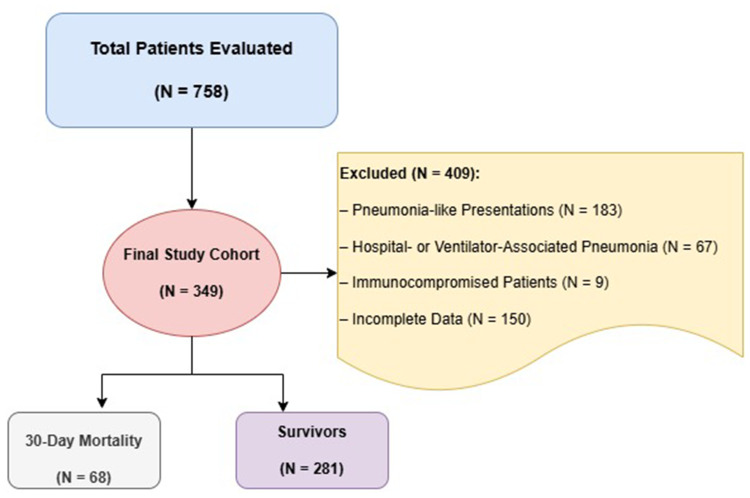 Total Patients Evaluated

(N = 758)

Final Study Cohort

(N = 349)

Excluded (N = 409):

– Pneumonia-like Presentations (N = 183)

– Hospital- or Ventilator-Associated Pneumonia (N = 67)

– Immunocompromised Patients (N = 9)

– Incomplete Data (N = 150)

30-Day Mortality

(N = 68)

Survivors

(N = 281)